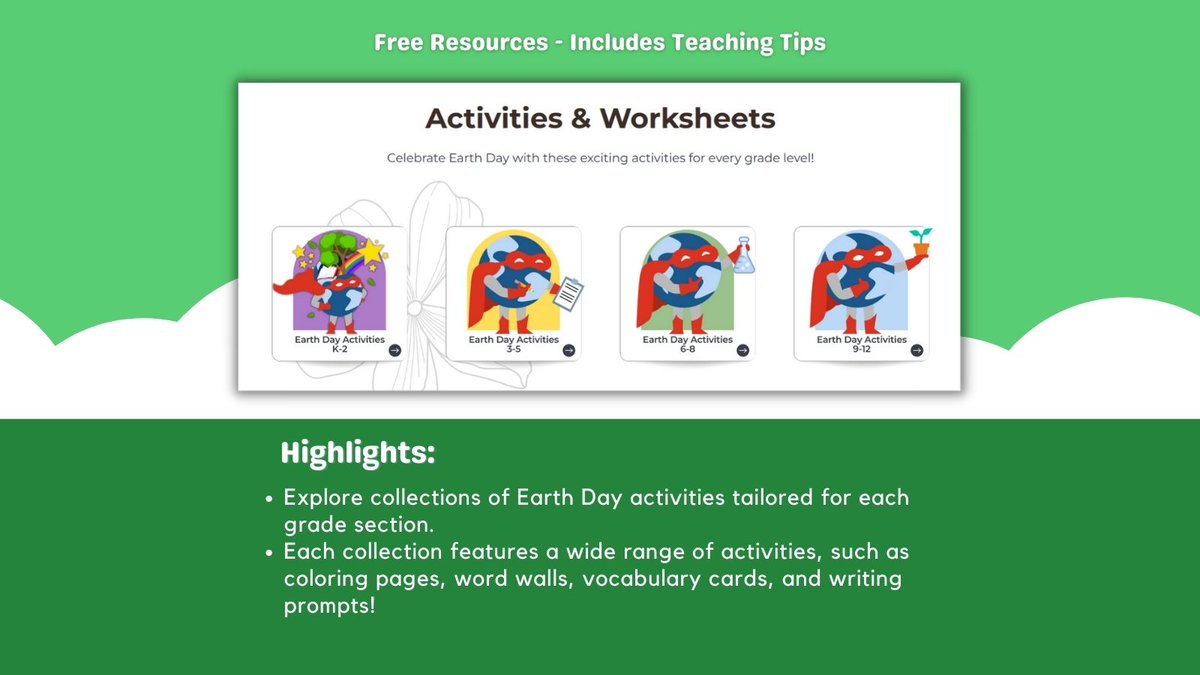 Free Resources - Includes Teaching Tips

Activities & Worksheets

Celebrate Earth Day with these exciting activities for every grade level!

Earth Day Activities K-2

Earth Day Activities 3-5

Earth Day Activities 6-8

Earth Day Activities 9-12

Highlights:

• Explore collections of Earth Day activities tailored for each grade section.
• Each collection features a wide range of activities, such as coloring pages, word walls, vocabulary cards, and writing prompts!